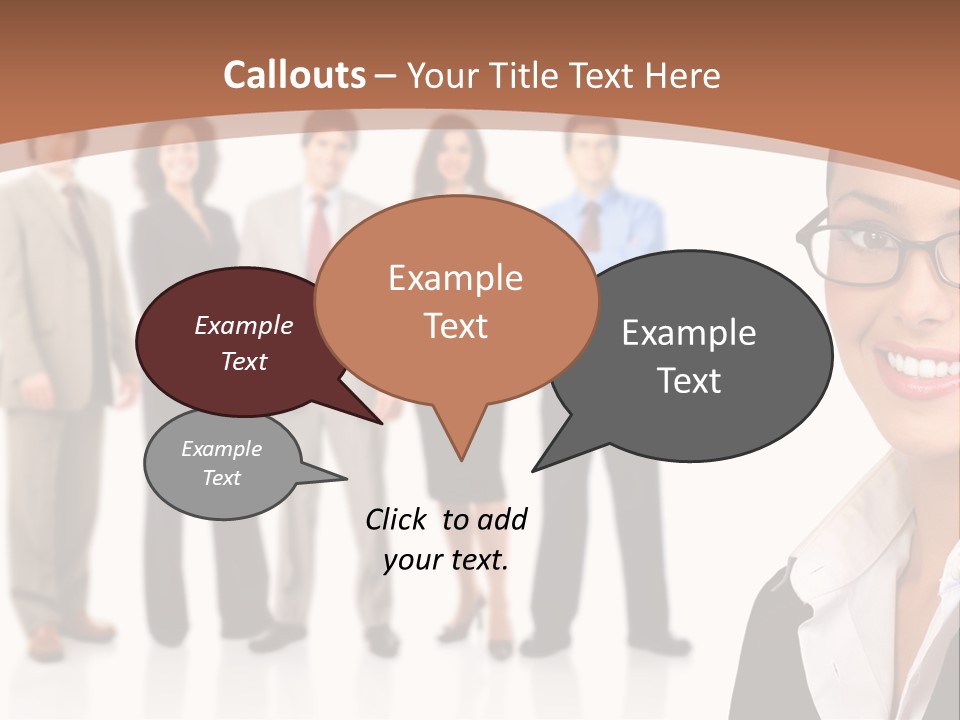 Callouts – Your Title Text Here

Example Text

Example Text

Example Text

Example Text

Click to add your text.